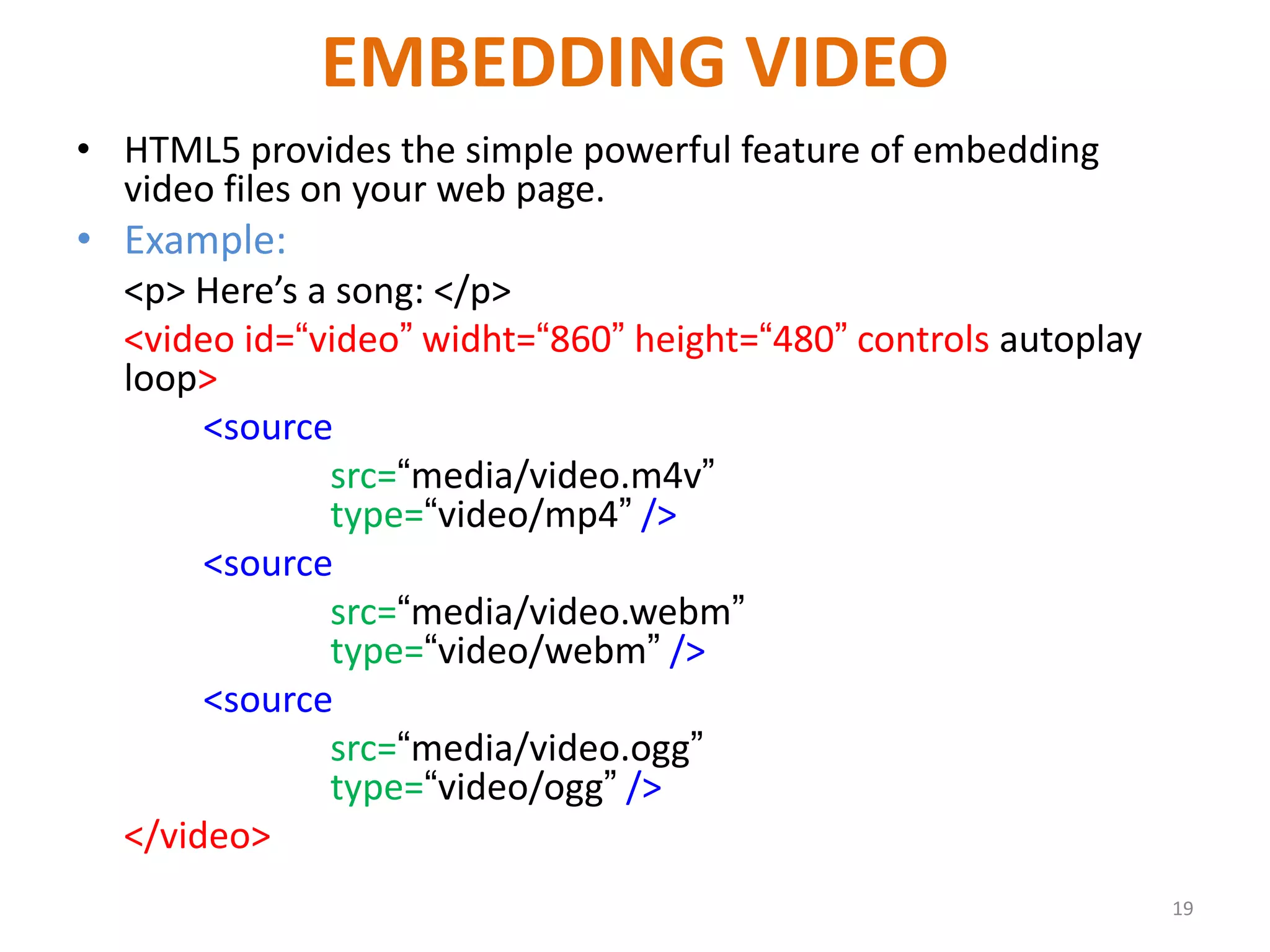 EMBEDDING VIDEO

• HTML5 provides the simple powerful feature of embedding video files on your web page.

• Example:

<p> Here’s a song: </p>

<video id=“video” widht=“860” height=“480” controls autoplay loop>

<source

src=“media/video.m4v”
type=“video/mp4” />

<source

src=“media/video.webm”
type=“video/webm” />

<source

src=“media/video.ogg”
type=“video/ogg” />

</video>

19